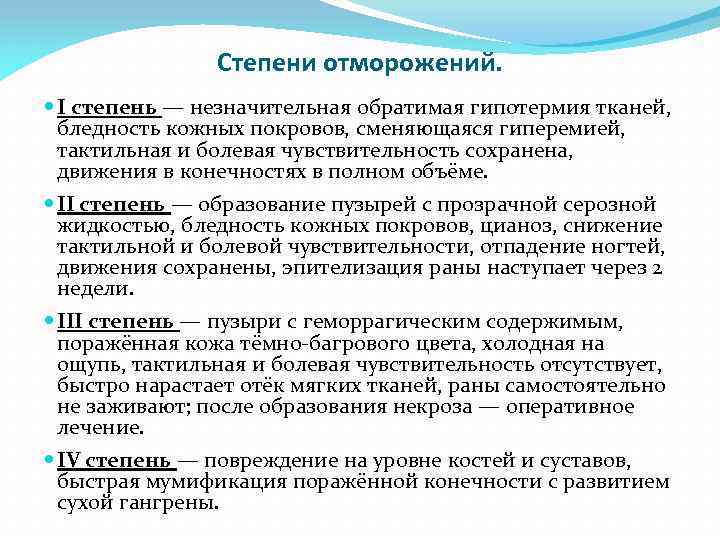 Степени отморожений.

I степень — незначительная обратимая гипотермия тканей, бледность кожных покровов, сменяющаяся гиперемией, тактильная и болевая чувствительность сохранена, движения в конечностях в полном объёме.

II степень — образование пузырей с прозрачной серозной жидкостью, бледность кожных покровов, цианоз, снижение тактильной и болевой чувствительности, отпадение ногтей, движения сохранены, эпителизация раны наступает через 2 недели.

III степень — пузыри с геморрагическим содержимым, поражённая кожа тёмно-багрового цвета, холодная на ощупь, тактильная и болевая чувствительность отсутствует, быстро нарастает отёк мягких тканей, раны самостоятельно не заживают; после образования некроза — оперативное лечение.

IV степень — повреждение на уровне костей и суставов, быстрая мумификация поражённой конечности с развитием сухой гангрены.